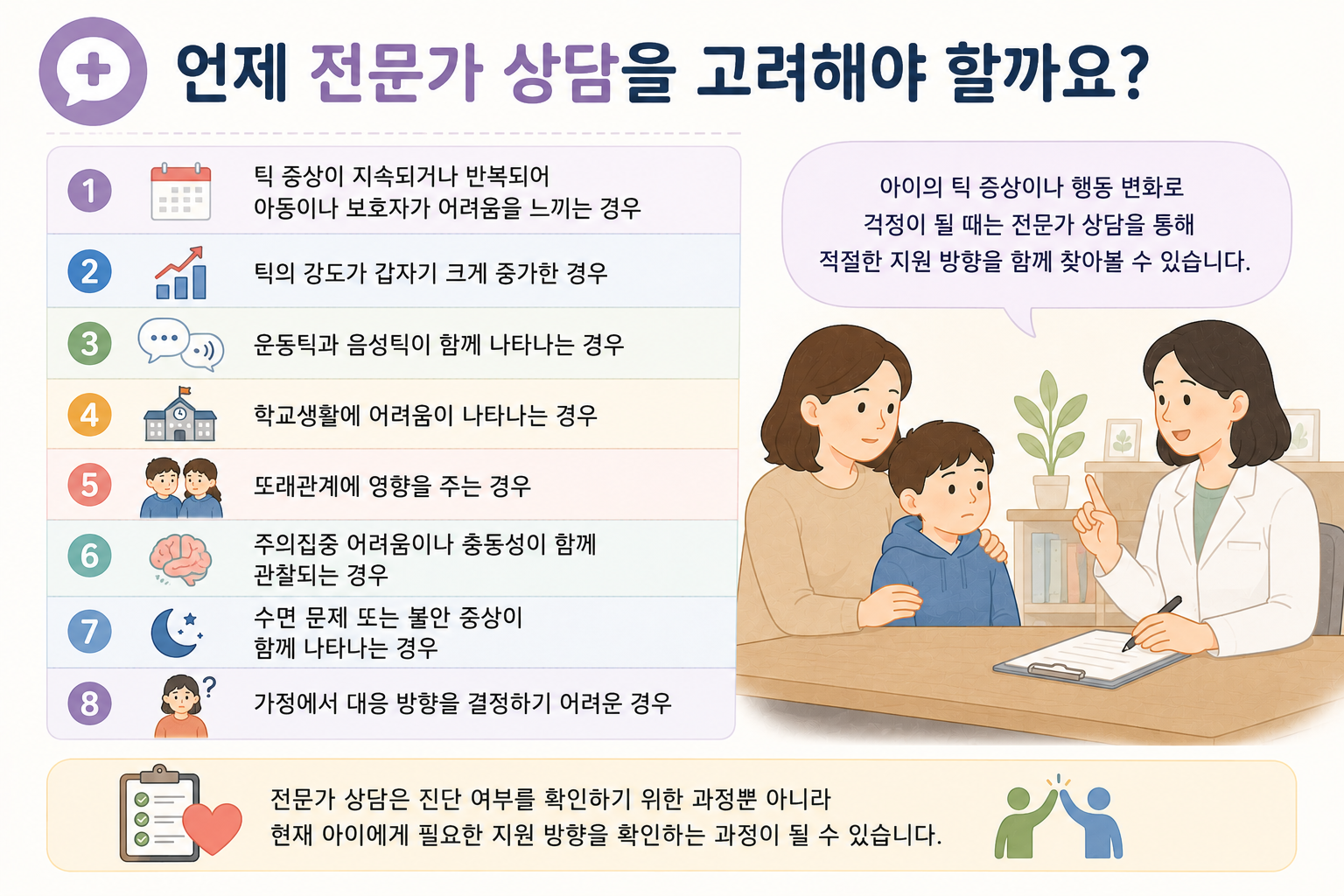 언제 전문가 상담을 고려해야 할까요?

1 틱 증상이 지속되거나 반복되어 아동이나 보호자가 어려움을 느끼는 경우

2 틱의 강도가 갑자기 크게 증가한 경우

3 운동틱과 음성틱이 함께 나타나는 경우

4 학교생활에 어려움이 나타나는 경우

5 또래관계에 영향을 주는 경우

6 주의집중 어려움이나 충동성이 함께 관찰되는 경우

7 수면 문제 또는 불안 증상이 함께 나타나는 경우

8 가정에서 대응 방향을 결정하기 어려운 경우

아이의 틱 증상이나 행동 변화로 걱정이 될 때는 전문가 상담을 통해 적절한 지원 방향을 함께 찾아볼 수 있습니다.

전문가 상담은 진단 여부를 확인하기 위한 과정뿐 아니라 현재 아이에게 필요한 지원 방향을 확인하는 과정이 될 수 있습니다.